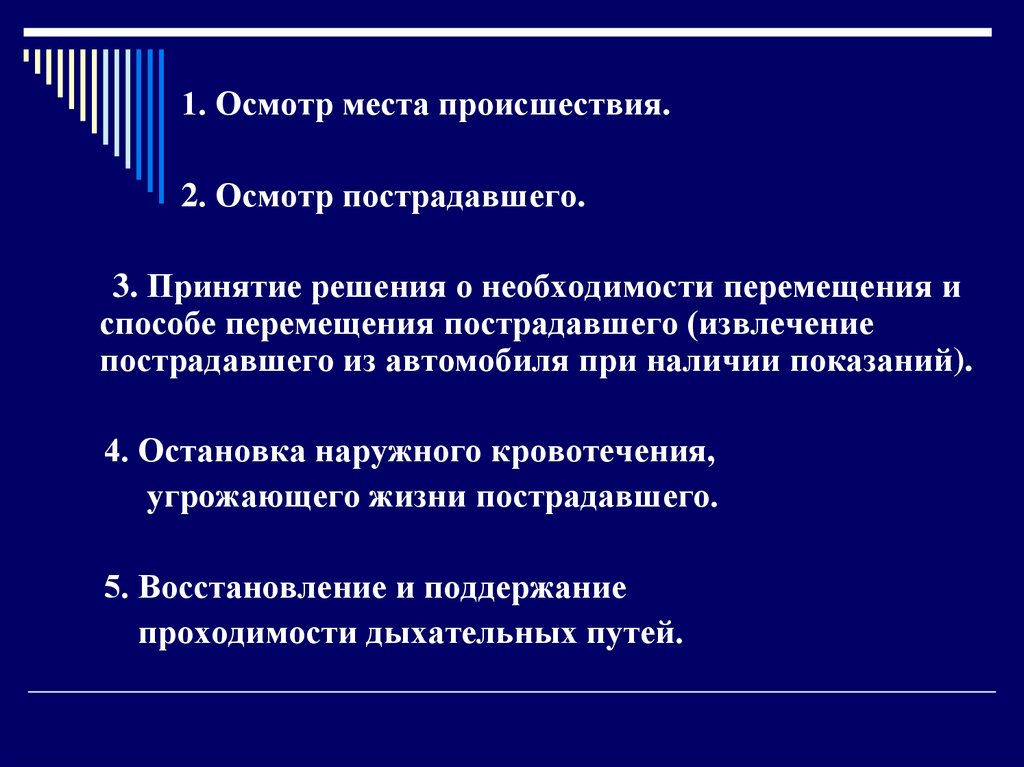 1. Осмотр места происшествия.

2. Осмотр пострадавшего.

3. Принятие решения о необходимости перемещения и способе перемещения пострадавшего (извлечение пострадавшего из автомобиля при наличии показаний).

4. Остановка наружного кровотечения, угрожающего жизни пострадавшего.

5. Восстановление и поддержание проходимости дыхательных путей.